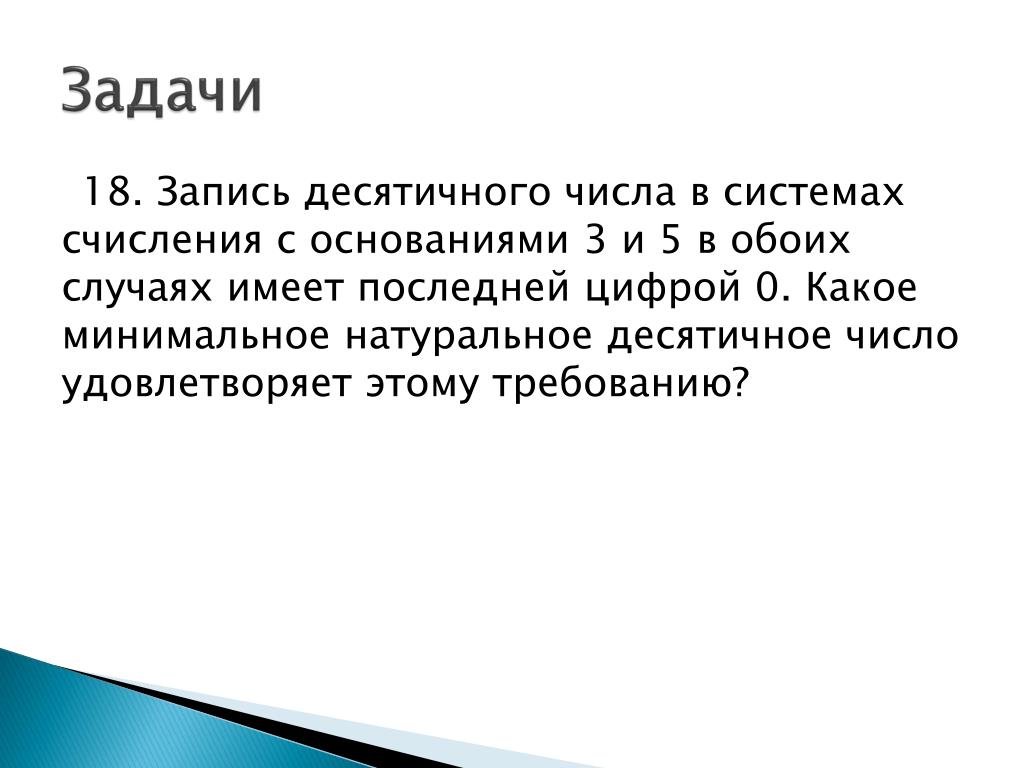 Задачи

18. Запись десятичного числа в системах счисления с основаниями 3 и 5 в обоих случаях имеет последней цифрой 0. Какое минимальное натуральное десятичное число удовлетворяет этому требованию?